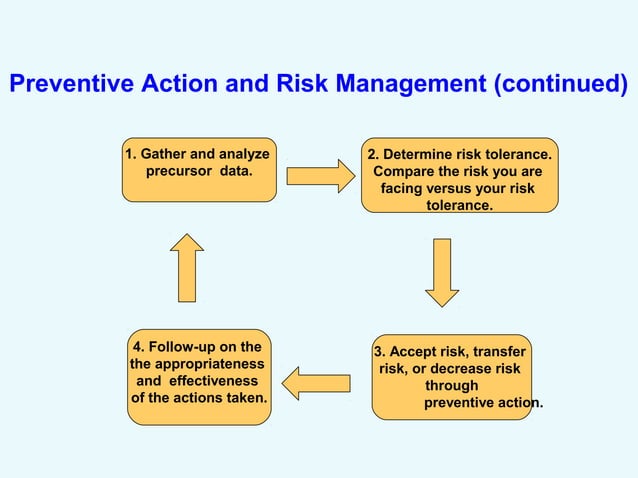 Preventive Action and Risk Management (continued)

1. Gather and analyze precursor data.

2. Determine risk tolerance. Compare the risk you are facing versus your risk tolerance.

3. Accept risk, transfer risk, or decrease risk through preventive action.

4. Follow-up on the the appropriateness and effectiveness of the actions taken.